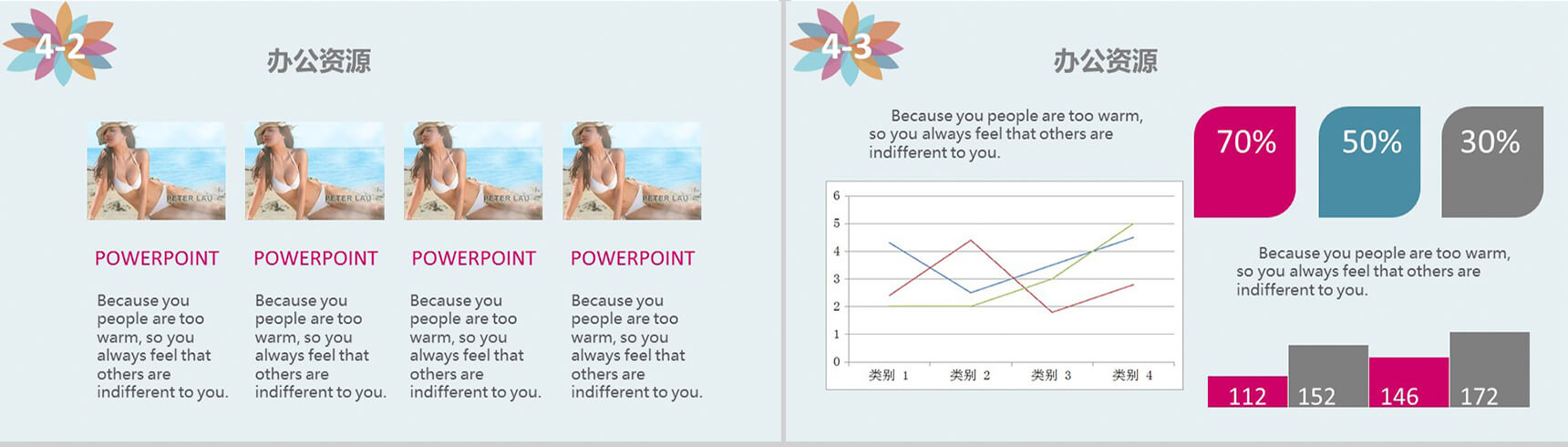 4-2

办公资源

PETER LAU

PETER LAU

PETER LAU

PETER LAU

POWERPOINT

Because you people are too warm, so you always feel that others are indifferent to you.

POWERPOINT

Because you people are too warm, so you always feel that others are indifferent to you.

POWERPOINT

Because you people are too warm, so you always feel that others are indifferent to you.

POWERPOINT

Because you people are too warm, so you always feel that others are indifferent to you.

4-3

办公资源

Because you people are too warm, so you always feel that others are indifferent to you.

6
5
4
3
2
1
0
类别 1 类别 2 类别 3 类别 4

70%

50%

30%

Because you people are too warm, so you always feel that others are indifferent to you.

112 152 146 172